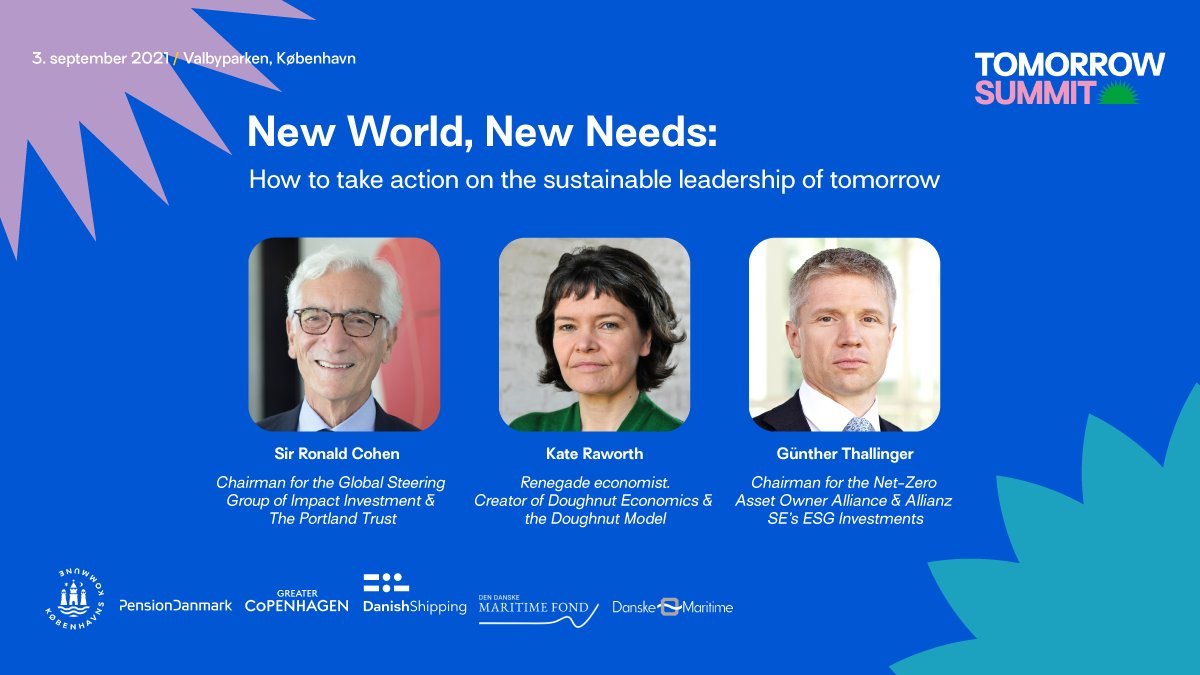 3. september 2021 / Valbyparken, København

TOMORROW SUMMIT

New World, New Needs:

How to take action on the sustainable leadership of tomorrow

Sir Ronald Cohen

Chairman for the Global Steering Group of Impact Investment & The Portland Trust

Kate Raworth

Renegade economist. Creator of Doughnut Economics & the Doughnut Model

Günther Thallinger

Chairman for the Net-Zero Asset Owner Alliance & Allianz SE's ESG Investments

KØBENHAVNS KOMMUNE

PensionDanmark

GREATER COPENHAGEN

DanishShipping

DEN DANSKE MARITIME FOND

Danske Maritime